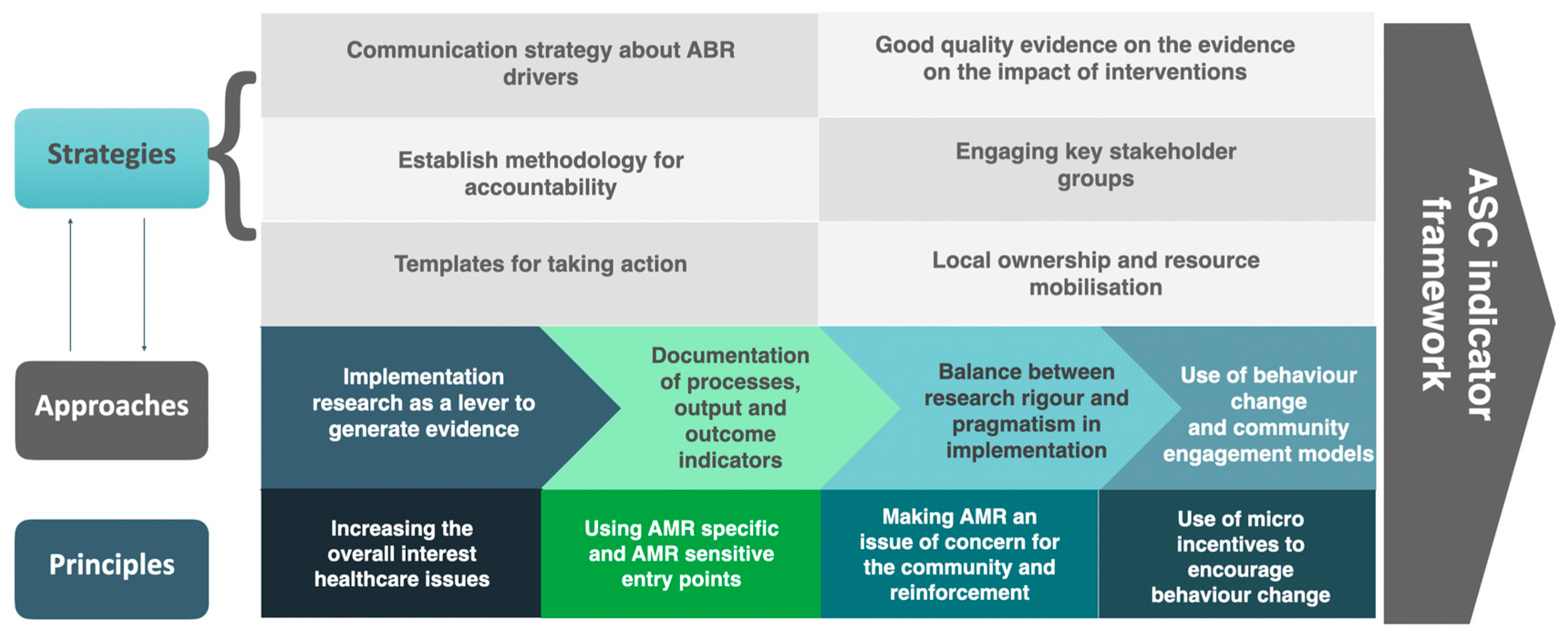 Strategies

Communication strategy about ABR drivers

Good quality evidence on the evidence on the impact of interventions

Establish methodology for accountability

Engaging key stakeholder groups

Templates for taking action

Local ownership and resource mobilisation

Approaches

Implementation research as a lever to generate evidence

Documentation of processes, output and outcome indicators

Balance between research rigour and pragmatism in implementation

Use of behaviour change and community engagement models

Principles

Increasing the overall interest healthcare issues

Using AMR specific and AMR sensitive entry points

Making AMR an issue of concern for the community and reinforcement

Use of micro incentives to encourage behaviour change

ASC indicator framework